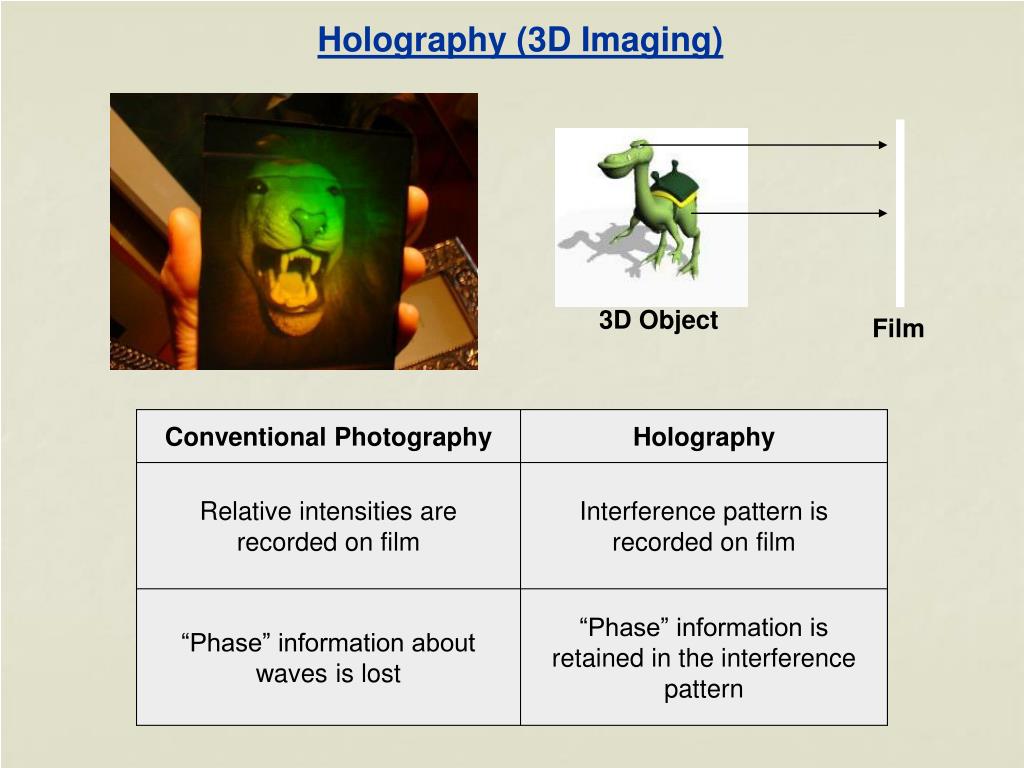 Holography (3D Imaging)

3D Object

Film

| Conventional Photography | Holography |
|---|---|
| Relative intensities are recorded on film | Interference pattern is recorded on film |
| “Phase” information about waves is lost | “Phase” information is retained in the interference pattern |